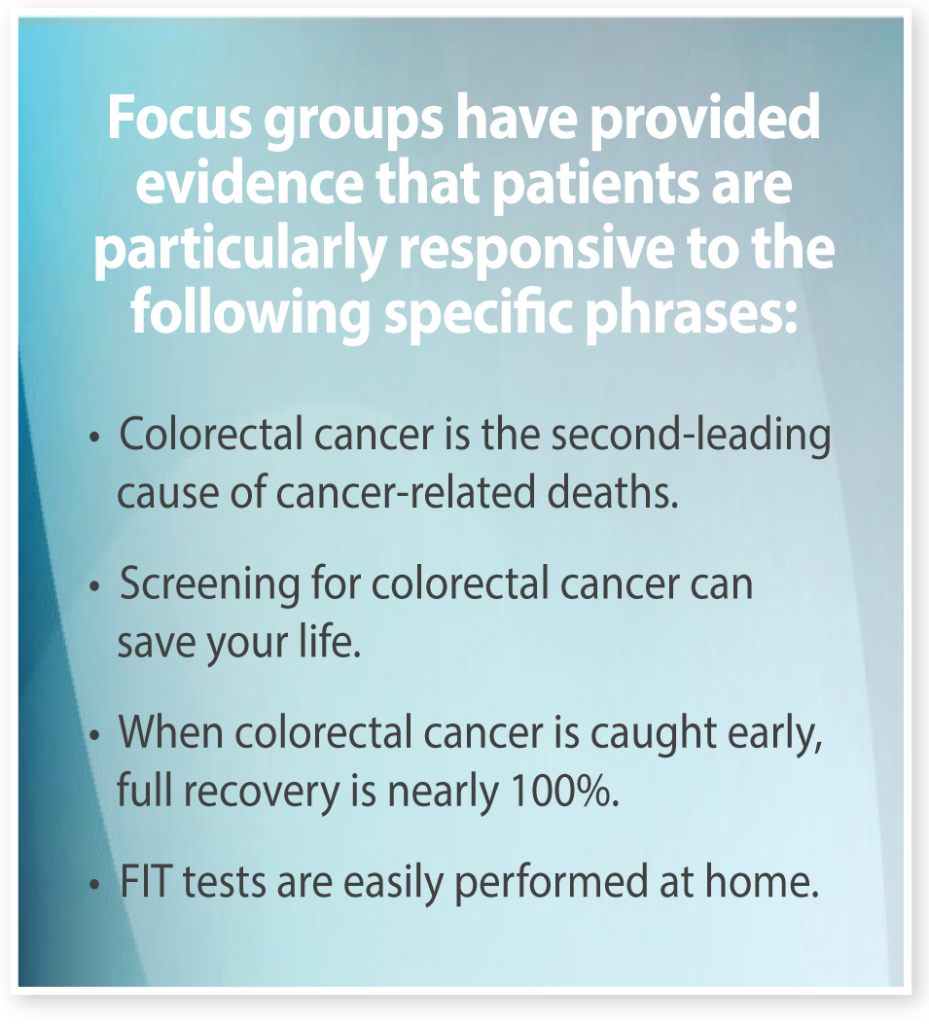 Focus groups have provided evidence that patients are particularly responsive to the following specific phrases:

• Colorectal cancer is the second-leading cause of cancer-related deaths.

• Screening for colorectal cancer can save your life.

• When colorectal cancer is caught early, full recovery is nearly 100%.

• FIT tests are easily performed at home.